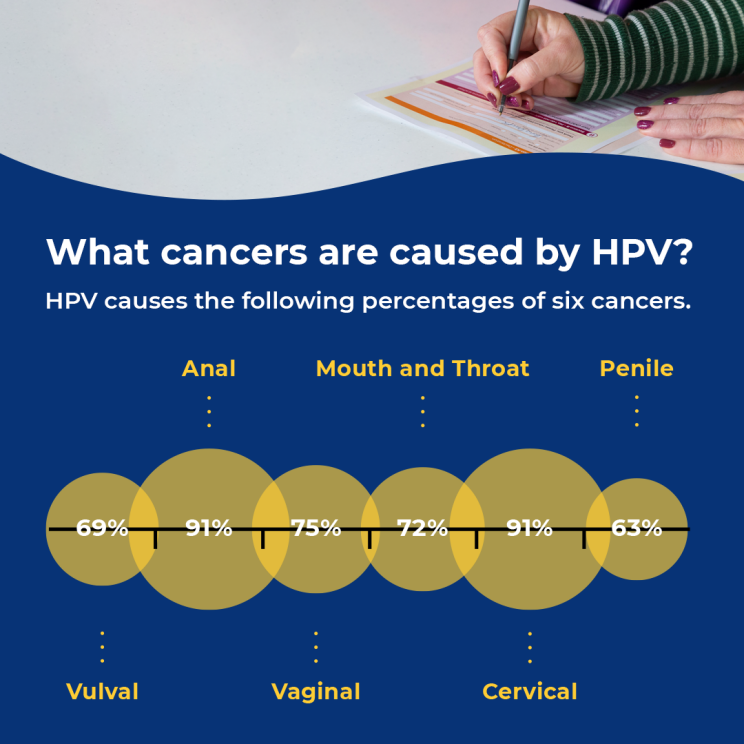 What cancers are caused by HPV?

HPV causes the following percentages of six cancers.

Anal

Mouth and Throat

Penile

69%

91%

75%

72%

91%

63%

Vulval

Vaginal

Cervical